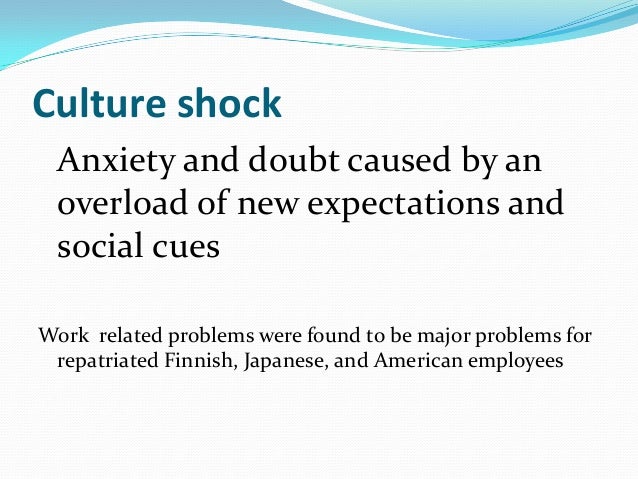 Culture shock

Anxiety and doubt caused by an overload of new expectations and social cues

Work related problems were found to be major problems for repatriated Finnish, Japanese, and American employees